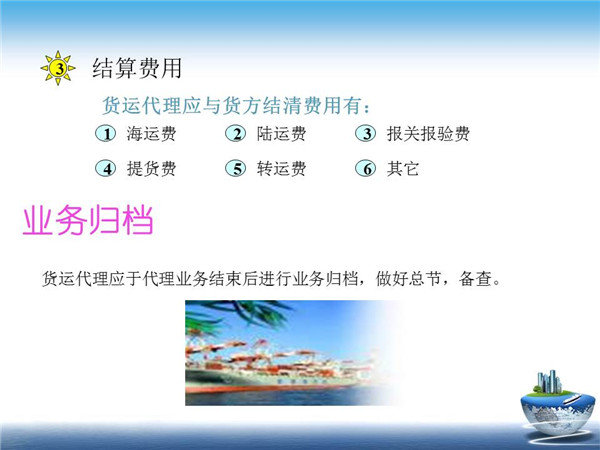 3 结算费用

货运代理应与货方结清费用有：

1 海运费　2 陆运费　3 报关报验费

4 提货费　5 转运费　6 其它

业务归档

货运代理应于代理业务结束后进行业务归档，做好总节，备查。